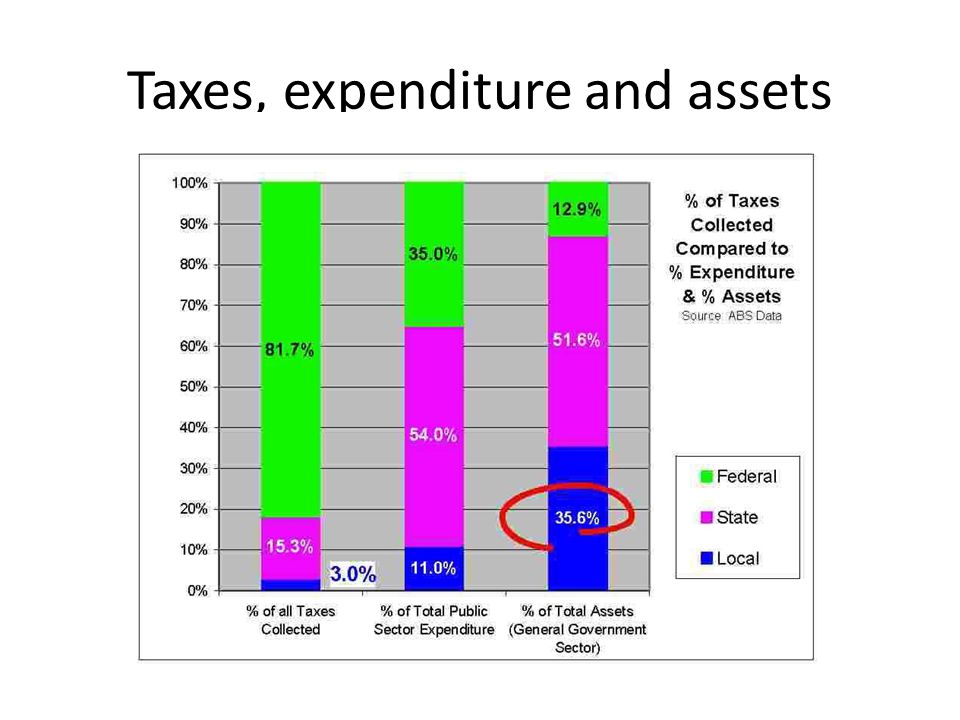 Taxes, expenditure and assets

100%
90%
80%
70%
60%
50%
40%
30%
20%
10%
0%

81.7%
15.3%
3.0%

35.0%
54.0%
11.0%

12.9%
51.6%
35.6%

% of all Taxes Collected

% of Total Public Sector Expenditure

% of Total Assets (General Government Sector)

% of Taxes Collected Compared to % Expenditure & % Assets
Source ABS Data

Federal
State
Local